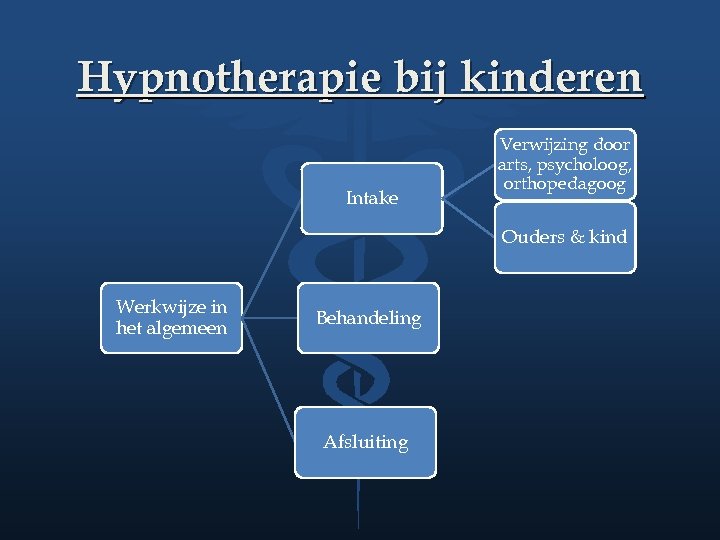 Hypnotherapie bij kinderen

Werkwijze in het algemeen

Intake

Verwijzing door arts, psycholoog, orthopedagoog

Ouders & kind

Behandeling

Afsluiting